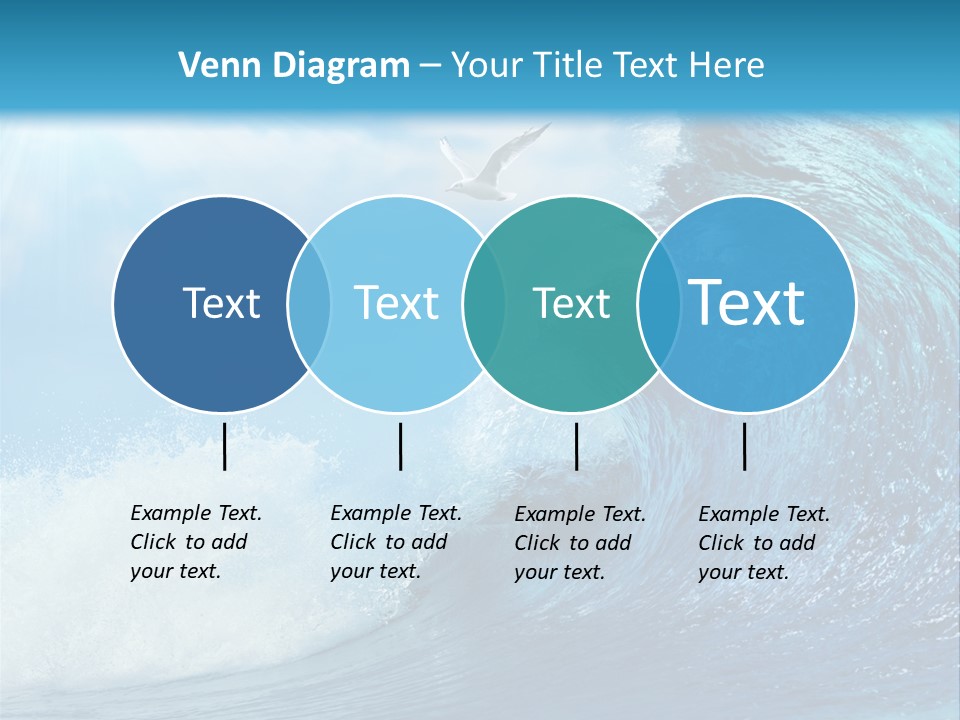 Venn Diagram – Your Title Text Here

Text

Text

Text

Text

Example Text. Click to add your text.

Example Text. Click to add your text.

Example Text. Click to add your text.

Example Text. Click to add your text.